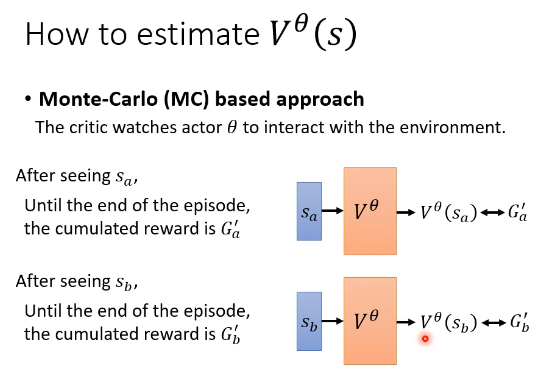 How to estimate $V^\theta(s)$

• **Monte-Carlo (MC) based approach**

The critic watches actor $\theta$ to interact with the environment.

After seeing $s_a$,

Until the end of the episode, the cumulated reward is $G'_a$

$s_a$ → $V^\theta$ → $V^\theta(s_a) \leftrightarrow G'_a$

After seeing $s_b$,

Until the end of the episode, the cumulated reward is $G'_b$

$s_b$ → $V^\theta$ → $V^\theta(s_b) \leftrightarrow G'_b$